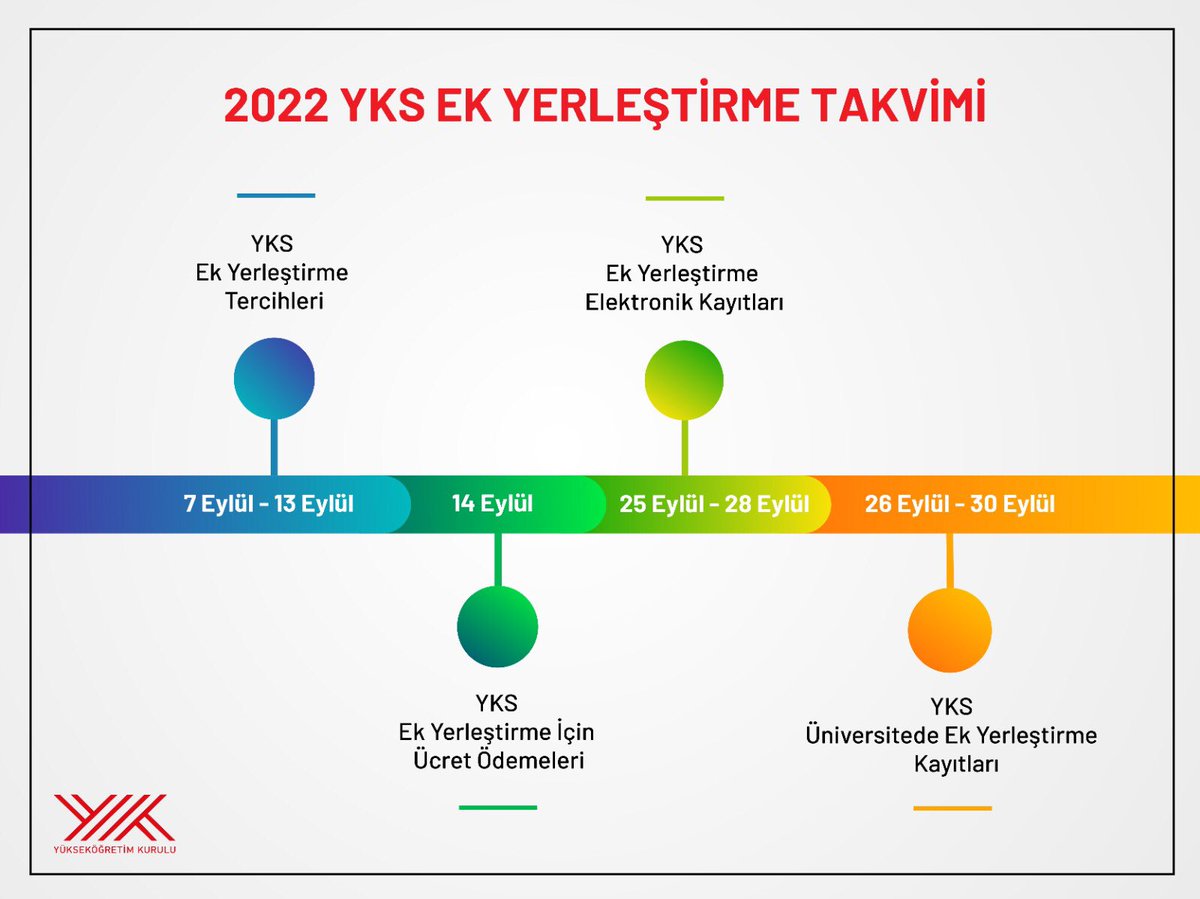 2022 YKS EK YERLEŞTİRME TAKVİMİ

YKS
Ek Yerleştirme
Tercihleri

YKS
Ek Yerleştirme
Elektronik Kayıtları

7 Eylül - 13 Eylül

14 Eylül

25 Eylül - 28 Eylül

26 Eylül - 30 Eylül

YKS
Ek Yerleştirme İçin
Ücret Ödemeleri

YKS
Üniversitede Ek Yerleştirme
Kayıtları

YÜKSEKÖĞRETİM KURULU